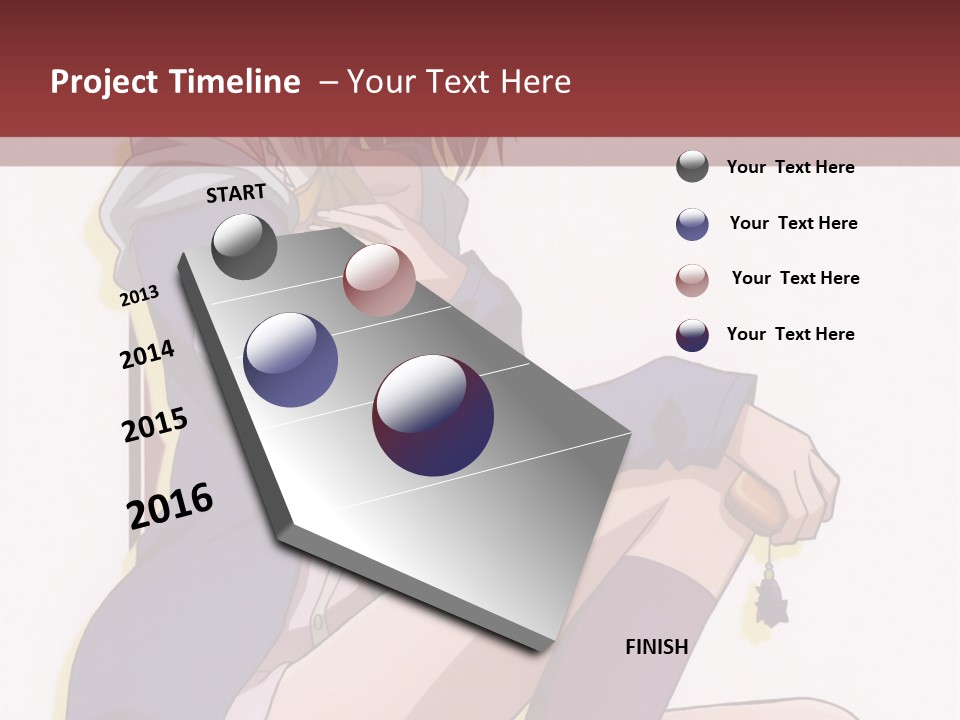 Project Timeline – Your Text Here

START

2013

2014

2015

2016

FINISH

Your Text Here

Your Text Here

Your Text Here

Your Text Here